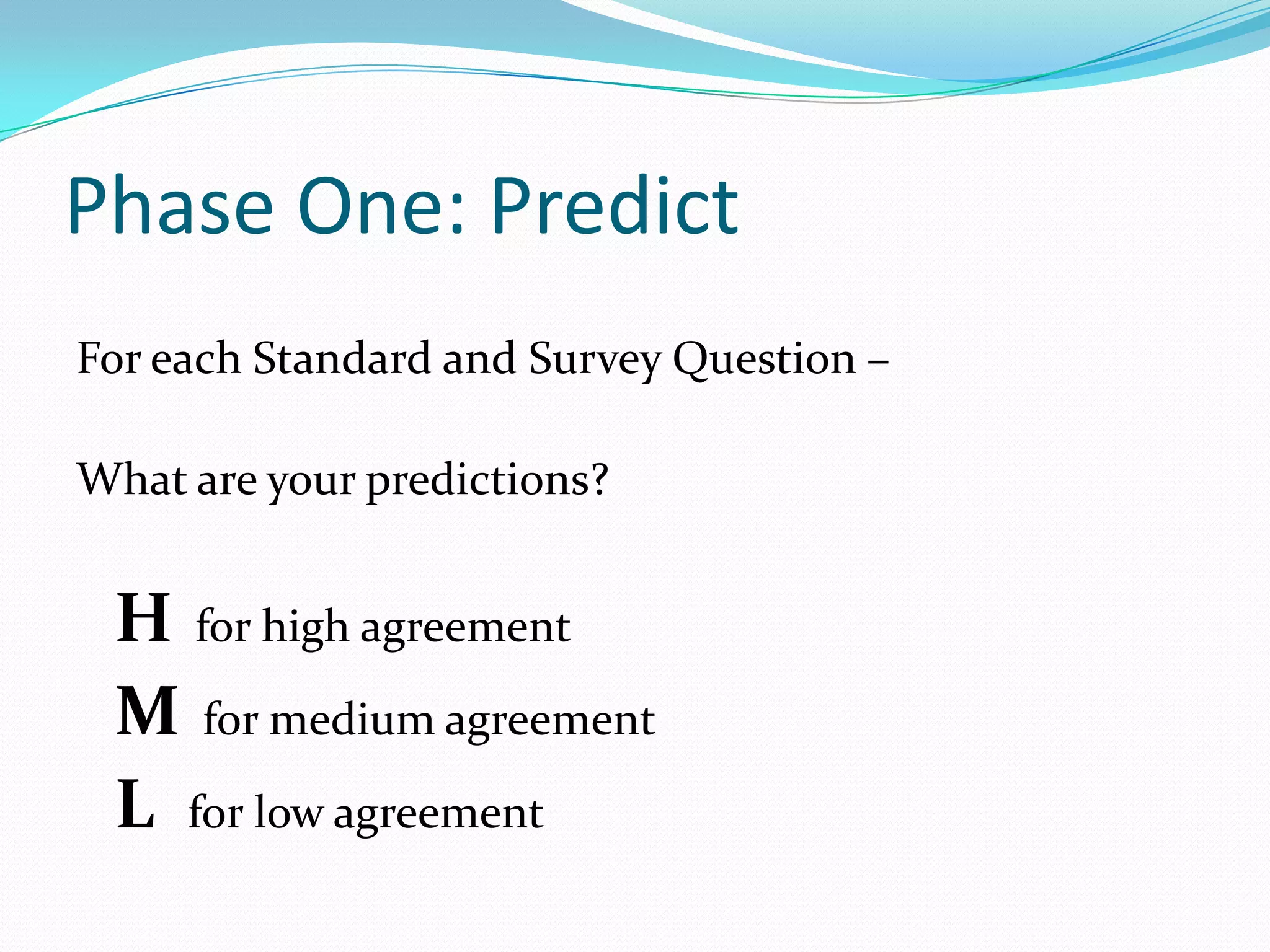 Phase One: Predict

For each Standard and Survey Question –

What are your predictions?

H for high agreement
M for medium agreement
L for low agreement